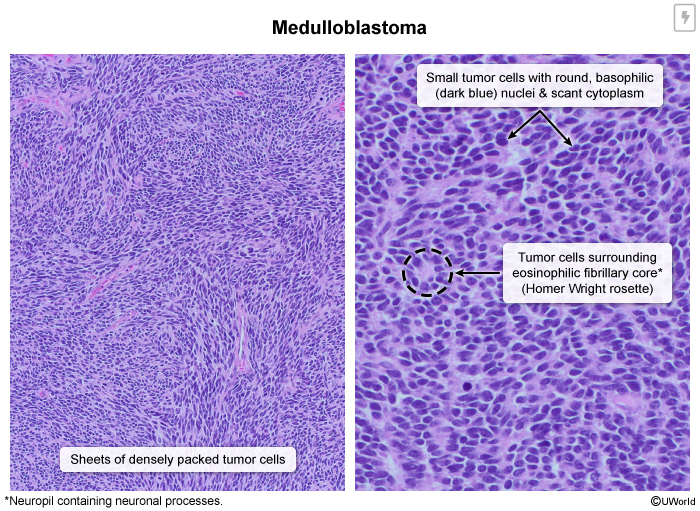 Medulloblastoma

Sheets of densely packed tumor cells

Small tumor cells with round, basophilic (dark blue) nuclei & scant cytoplasm

Tumor cells surrounding eosinophilic fibrillary core* (Homer Wright rosette)

*Neuropil containing neuronal processes.

©UWorld